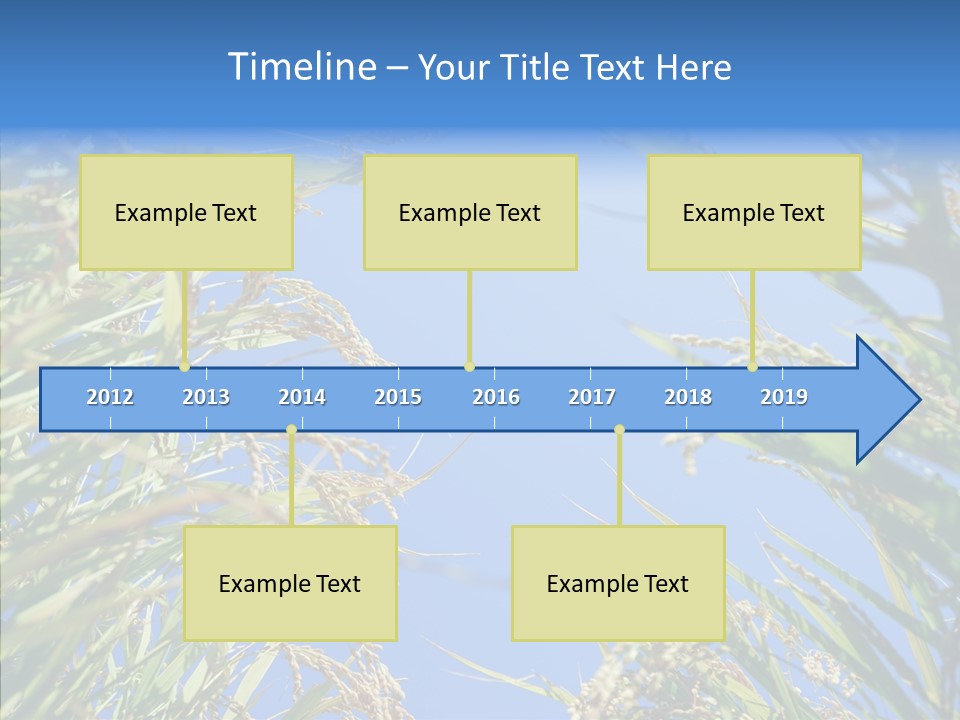 Timeline – Your Title Text Here

Example Text

Example Text

Example Text

2012 2013 2014 2015 2016 2017 2018 2019

Example Text

Example Text